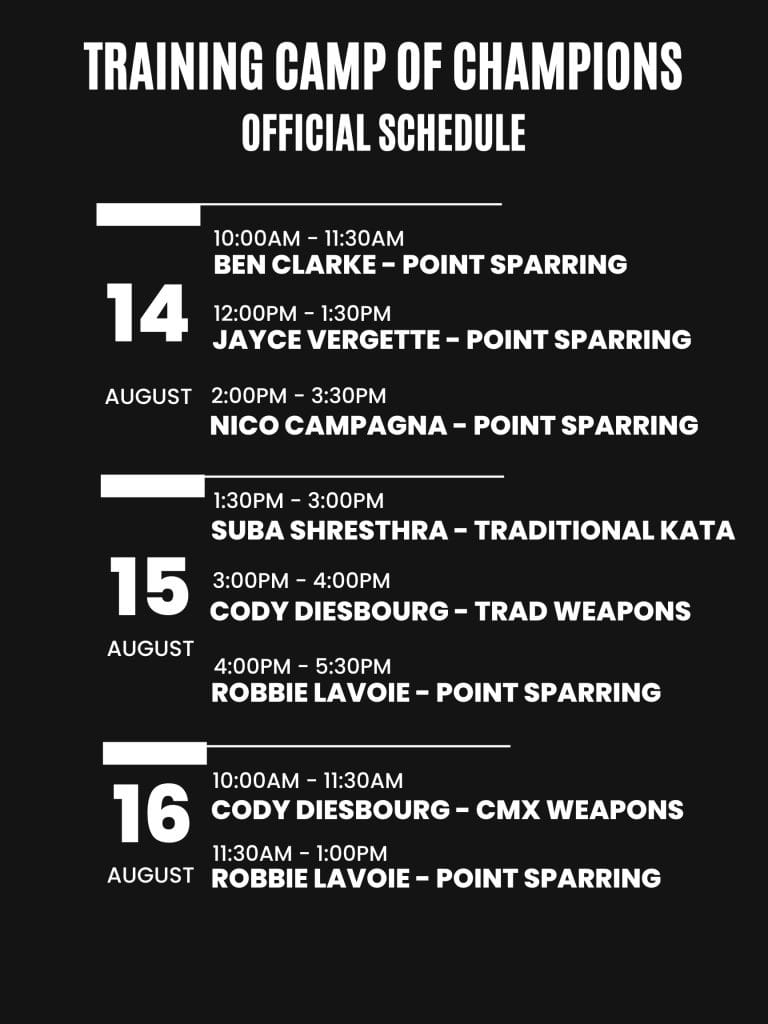 TRAINING CAMP OF CHAMPIONS
OFFICIAL SCHEDULE

14
AUGUST

10:00AM - 11:30AM
BEN CLARKE - POINT SPARRING

12:00PM - 1:30PM
JAYCE VERGETTE - POINT SPARRING

2:00PM - 3:30PM
NICO CAMPAGNA - POINT SPARRING

15
AUGUST

1:30PM - 3:00PM
SUBA SHRESTHRA - TRADITIONAL KATA

3:00PM - 4:00PM
CODY DIESBOURG - TRAD WEAPONS

4:00PM - 5:30PM
ROBBIE LAVOIE - POINT SPARRING

16
AUGUST

10:00AM - 11:30AM
CODY DIESBOURG - CMX WEAPONS

11:30AM - 1:00PM
ROBBIE LAVOIE - POINT SPARRING